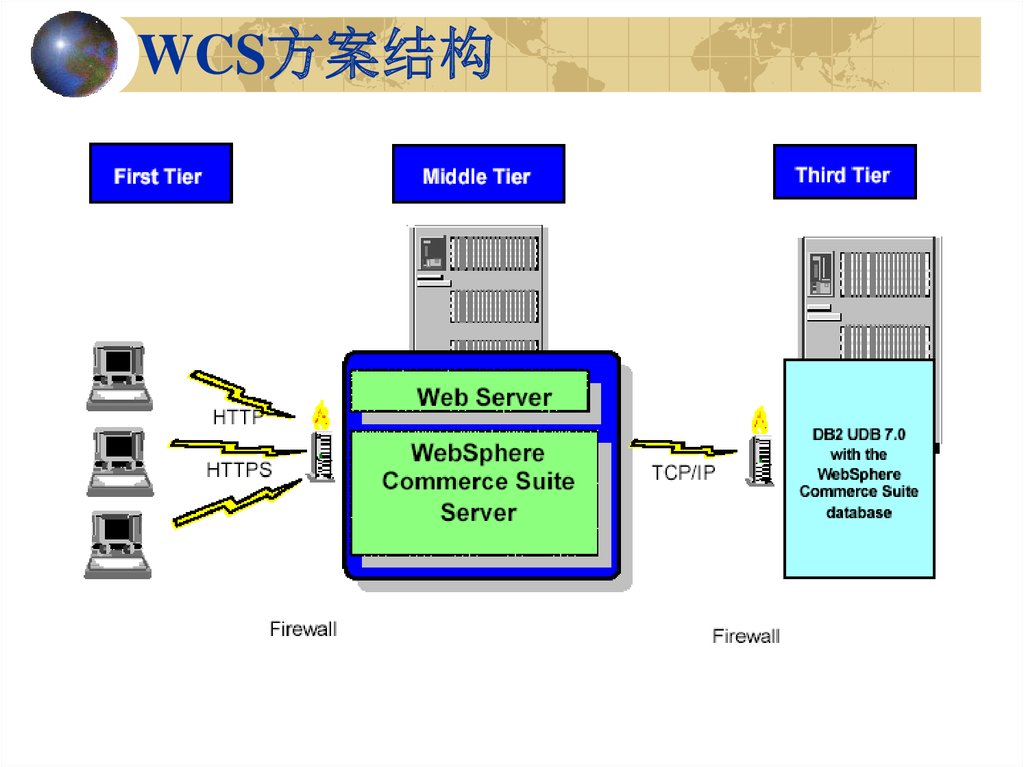 WCS方案结构

First Tier

Middle Tier

Third Tier

HTTP

HTTPS

Web Server

WebSphere Commerce Suite Server

TCP/IP

DB2 UDB 7.0 with the WebSphere Commerce Suite database

Firewall

Firewall